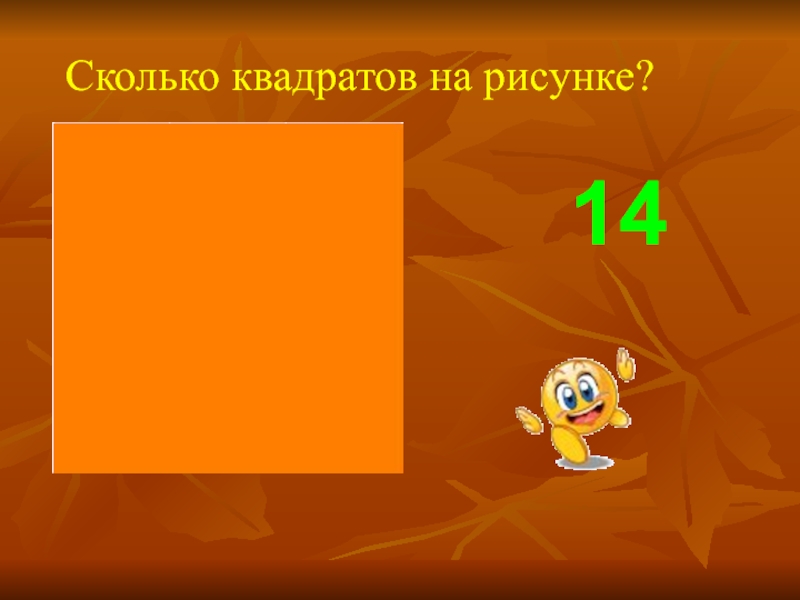 Сколько квадратов на рисунке?

14